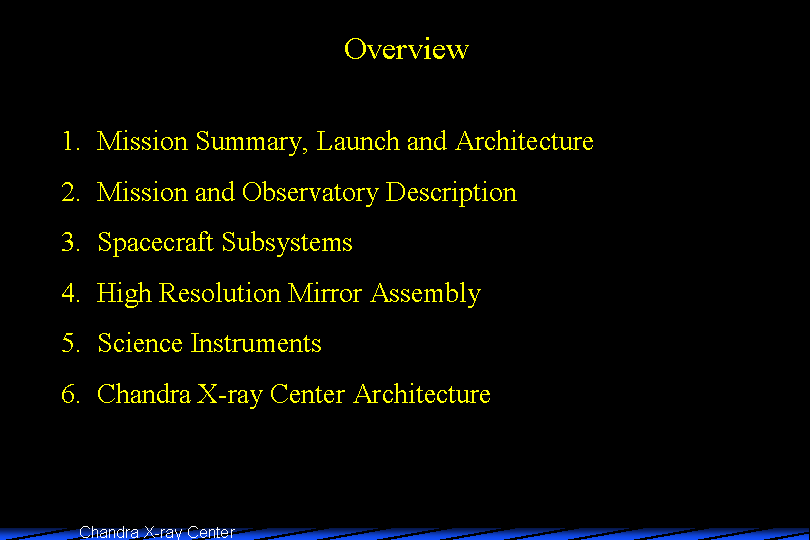 Overview

1. Mission Summary, Launch and Architecture
2. Mission and Observatory Description
3. Spacecraft Subsystems
4. High Resolution Mirror Assembly
5. Science Instruments
6. Chandra X-ray Center Architecture

Chandra X-ray Center